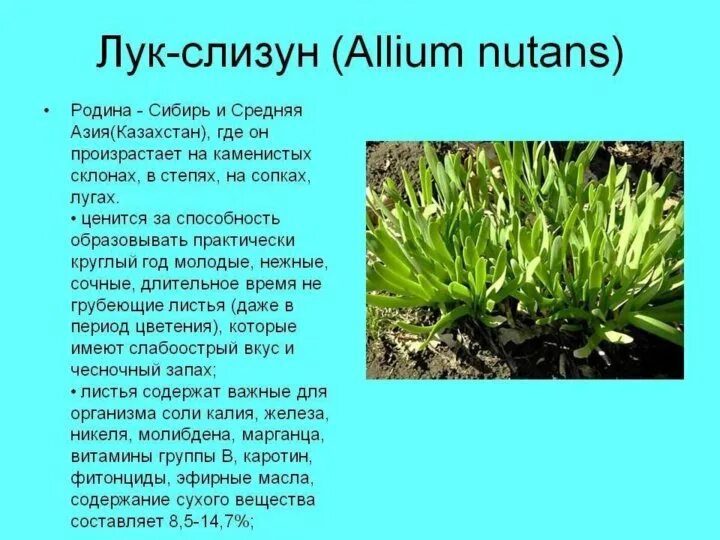 Лук-слизун (Allium nutans)

• Родина - Сибирь и Средняя Азия(Казахстан), где он произрастает на каменистых склонах, в степях, на сопках, лугах.
• ценится за способность образовывать практически круглый год молодые, нежные, сочные, длительное время не грубеющие листья (даже в период цветения), которые имеют слабоострый вкус и чесночный запах;
• листья содержат важные для организма соли калия, железа, никеля, молибдена, марганца, витамины группы В, каротин, фитонциды, эфирные масла, содержание сухого вещества составляет 8,5-14,7%;